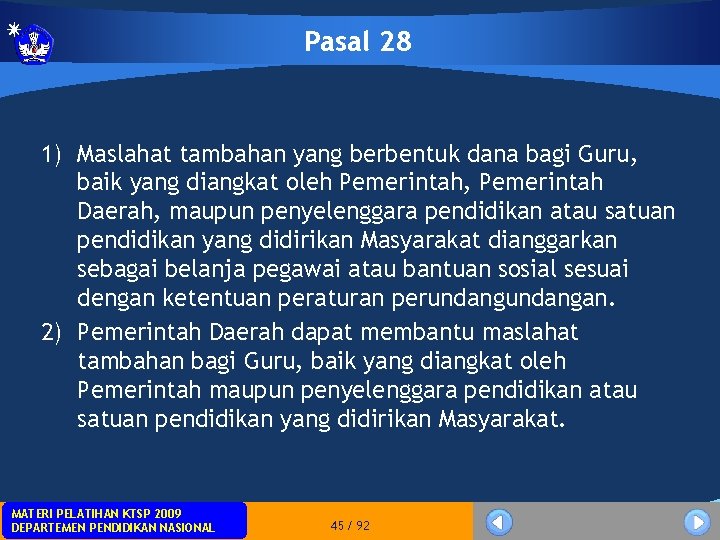 Pasal 28

1) Maslahat tambahan yang berbentuk dana bagi Guru, baik yang diangkat oleh Pemerintah, Pemerintah Daerah, maupun penyelenggara pendidikan atau satuan pendidikan yang didirikan Masyarakat dianggarkan sebagai belanja pegawai atau bantuan sosial sesuai dengan ketentuan peraturan perundangundangan.
2) Pemerintah Daerah dapat membantu maslahat tambahan bagi Guru, baik yang diangkat oleh Pemerintah maupun penyelenggara pendidikan atau satuan pendidikan yang didirikan Masyarakat.

MATERI PELATIHAN KTSP 2009
DEPARTEMEN PENDIDIKAN NASIONAL

45 / 92